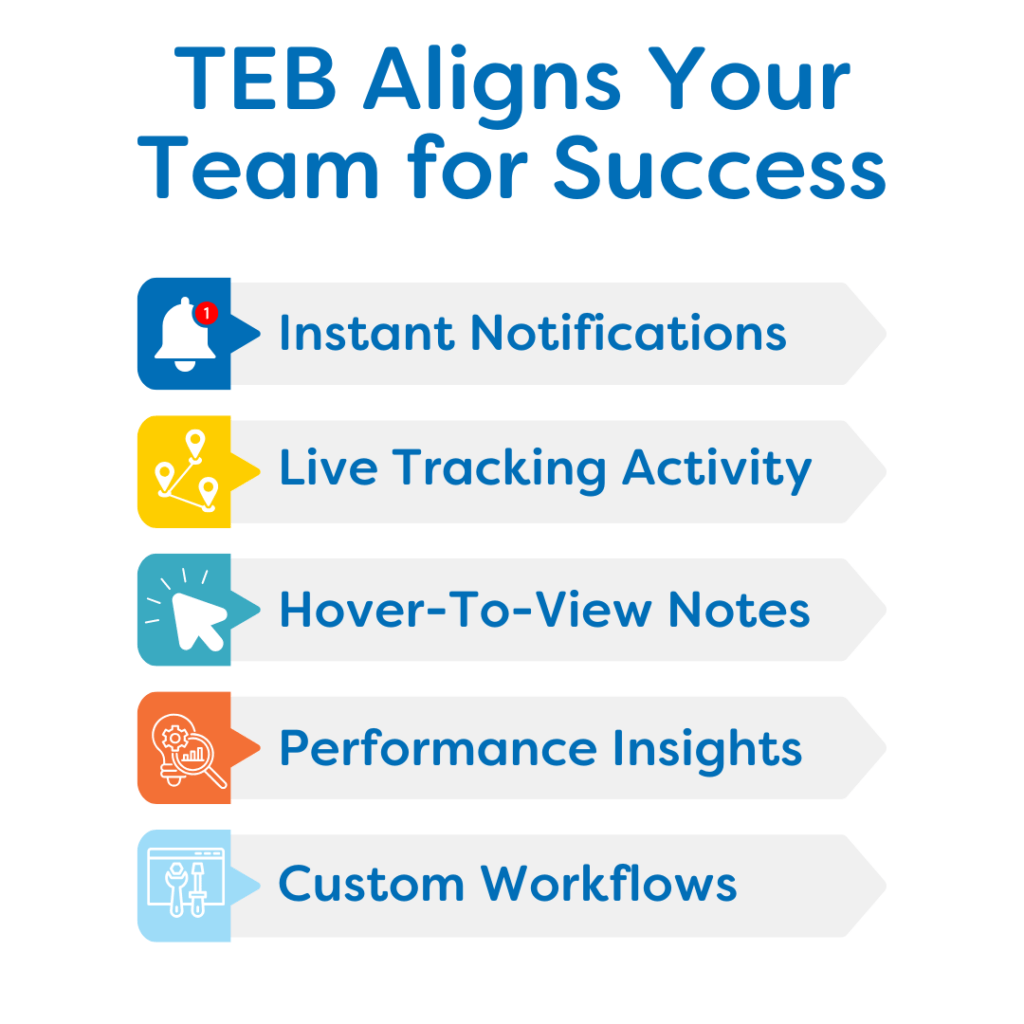 TEB Aligns Your Team for Success

1

Instant Notifications

Live Tracking Activity

Hover-To-View Notes

Performance Insights

Custom Workflows